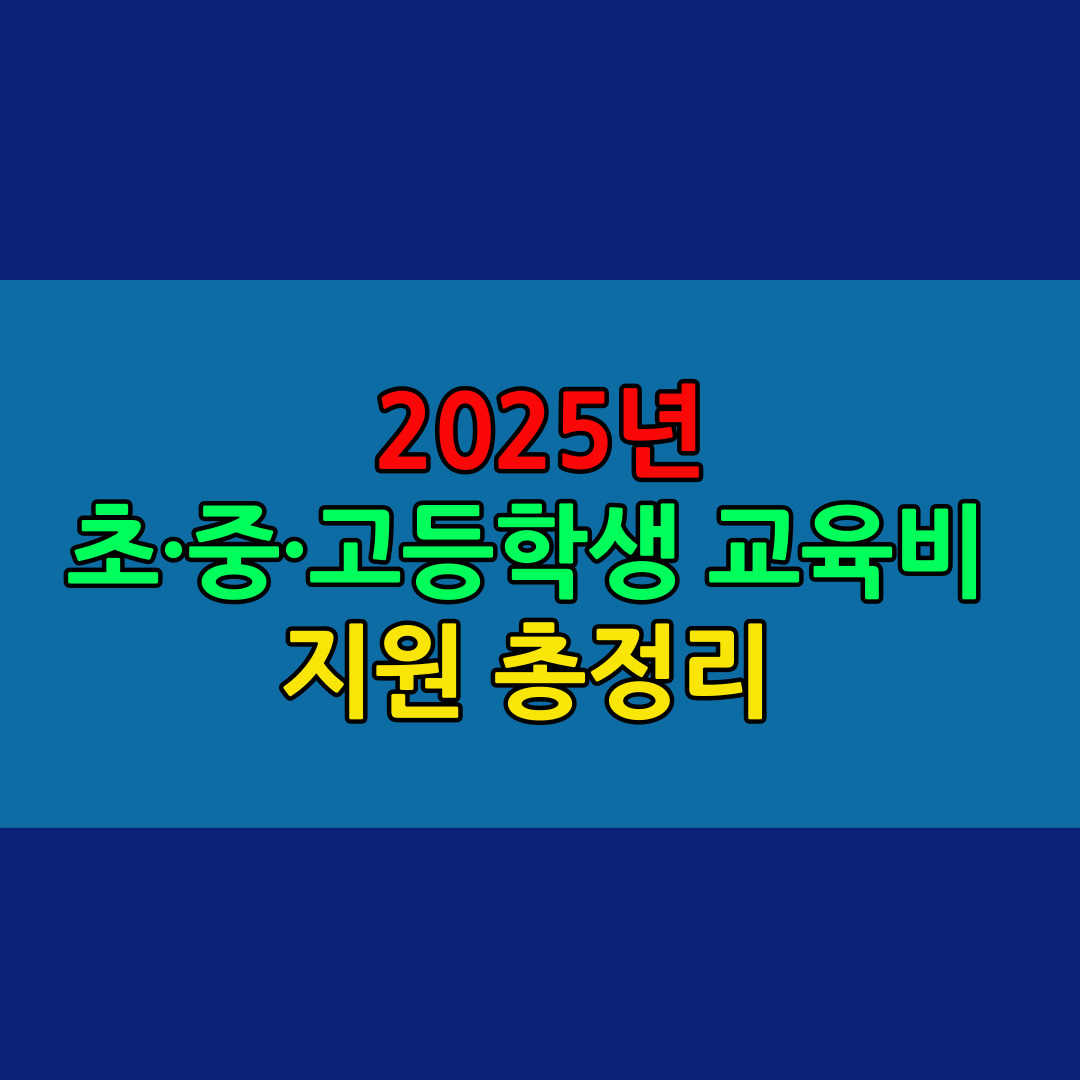 2025년
초·중·고등학생 교육비
지원 총정리